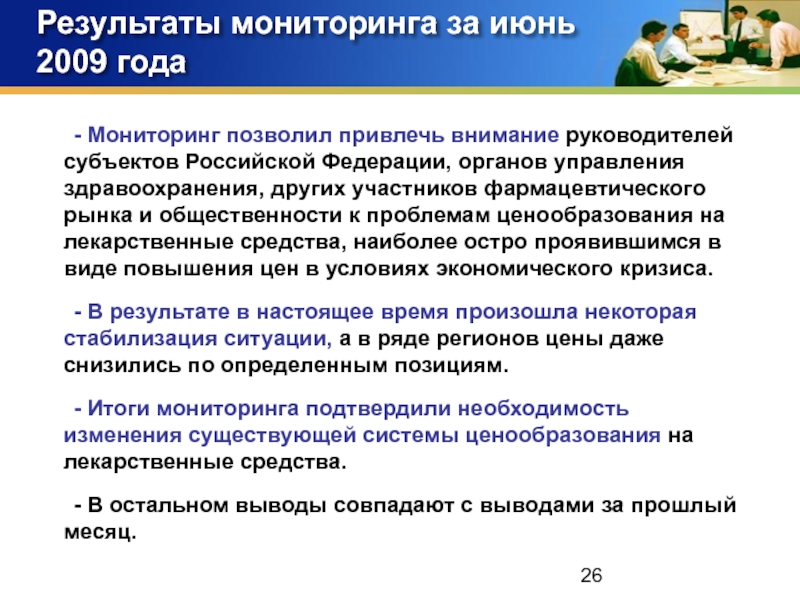 Результаты мониторинга за июнь 2009 года

- Мониторинг позволил привлечь внимание руководителей субъектов Российской Федерации, органов управления здравоохранения, других участников фармацевтического рынка и общественности к проблемам ценообразования на лекарственные средства, наиболее остро проявившимся в виде повышения цен в условиях экономического кризиса.

- В результате в настоящее время произошла некоторая стабилизация ситуации, а в ряде регионов цены даже снизились по определенным позициям.

- Итоги мониторинга подтвердили необходимость изменения существующей системы ценообразования на лекарственные средства.

- В остальном выводы совпадают с выводами за прошлый месяц.

26